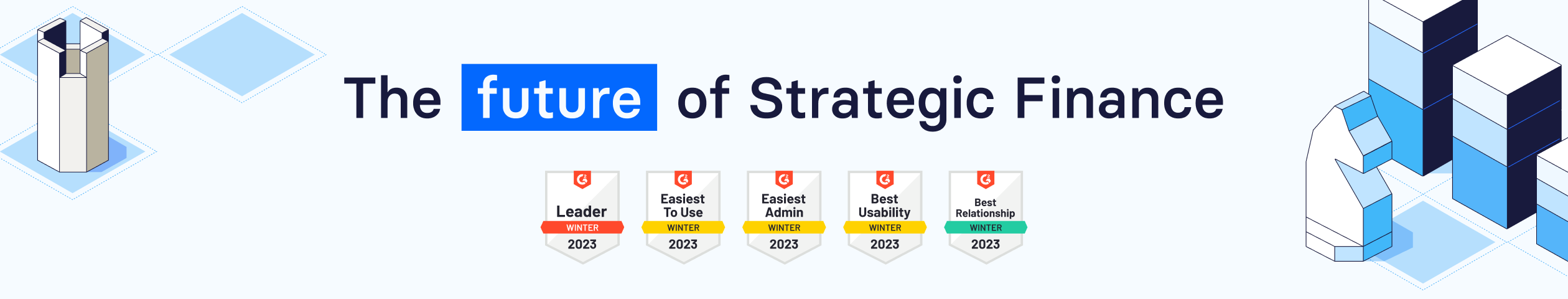 The future of Strategic Finance

G2
Leader
WINTER
2023

G2
Easiest To Use
WINTER
2023

G2
Easiest Admin
WINTER
2023

G2
Best Usability
WINTER
2023

G2
Best Relationship
WINTER
2023